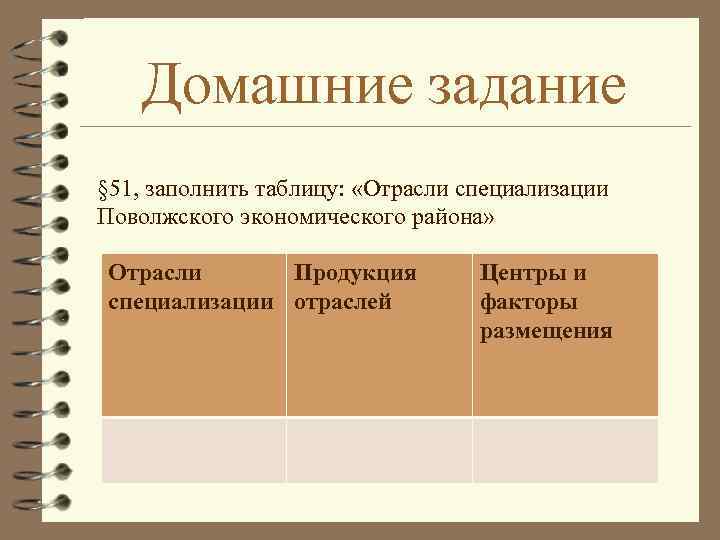 Домашние задание

§51, заполнить таблицу: «Отрасли специализации Поволжского экономического района»

| Отрасли специализации | Продукция отраслей | Центры и факторы размещения |
|---|---|---|
| | | |